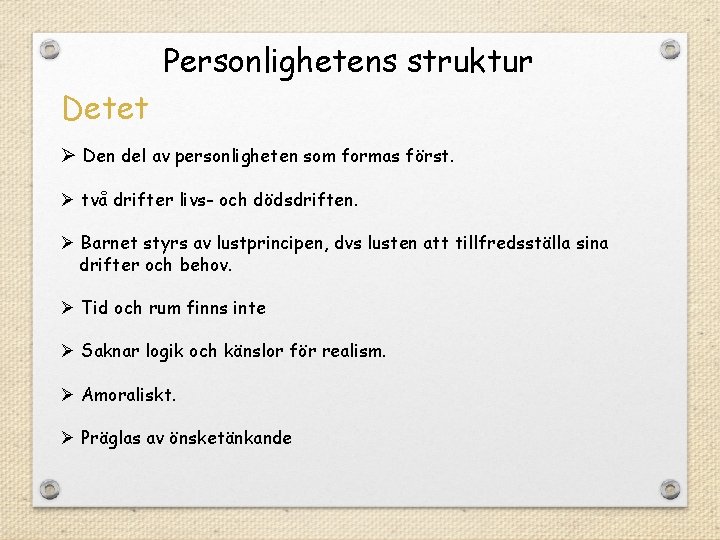 Personlighetens struktur

Detet

➢ Den del av personligheten som formas först.

➢ två drifter livs- och dödsdriften.

➢ Barnet styrs av lustprincipen, dvs lusten att tillfredsställa sina drifter och behov.

➢ Tid och rum finns inte

➢ Saknar logik och känslor för realism.

➢ Amoraliskt.

➢ Präglas av önsketänkande